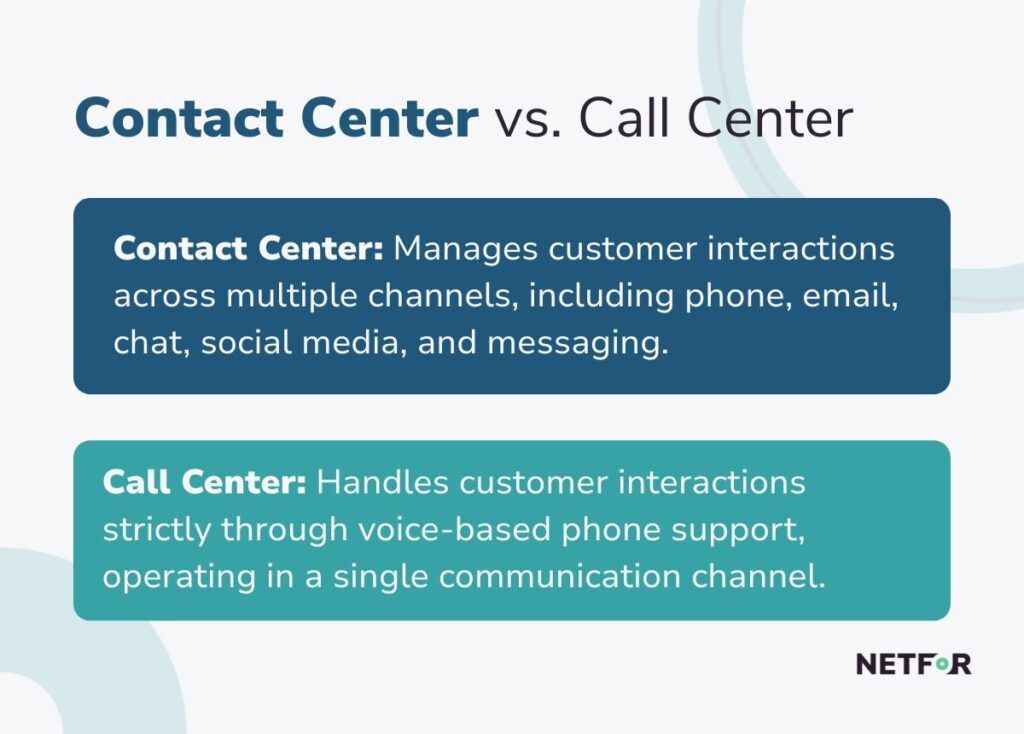 Contact Center vs. Call Center

Contact Center: Manages customer interactions across multiple channels, including phone, email, chat, social media, and messaging.

Call Center: Handles customer interactions strictly through voice-based phone support, operating in a single communication channel.

NETFOR